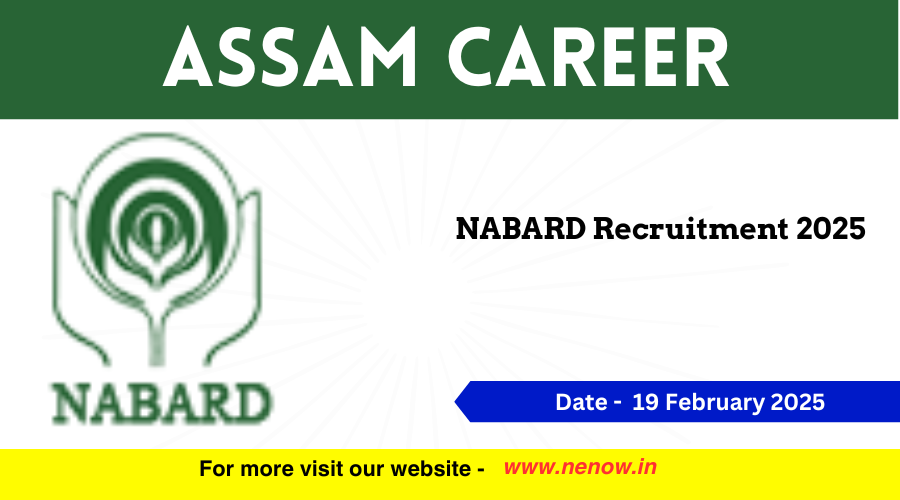 ASSAM CAREER

NABARD

NABARD Recruitment 2025

Date - 19 February 2025

For more visit our website - www.nenow.in